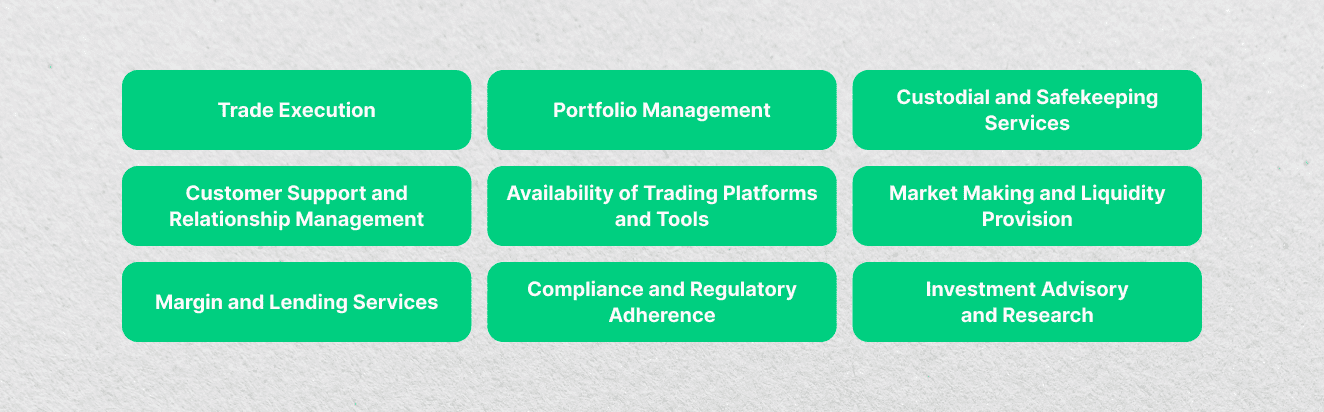 Trade Execution

Portfolio Management

Custodial and Safekeeping Services

Customer Support and Relationship Management

Availability of Trading Platforms and Tools

Market Making and Liquidity Provision

Margin and Lending Services

Compliance and Regulatory Adherence

Investment Advisory and Research